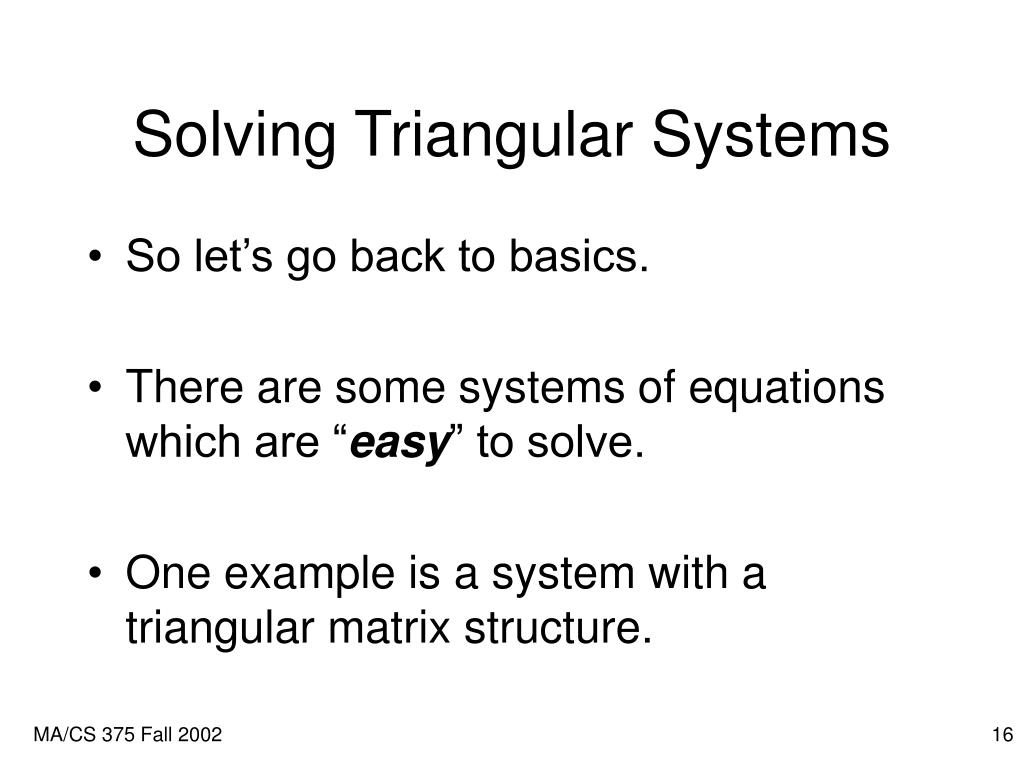 Solving Triangular Systems

• So let’s go back to basics.

• There are some systems of equations which are “easy” to solve.

• One example is a system with a triangular matrix structure.

MA/CS 375 Fall 2002

16